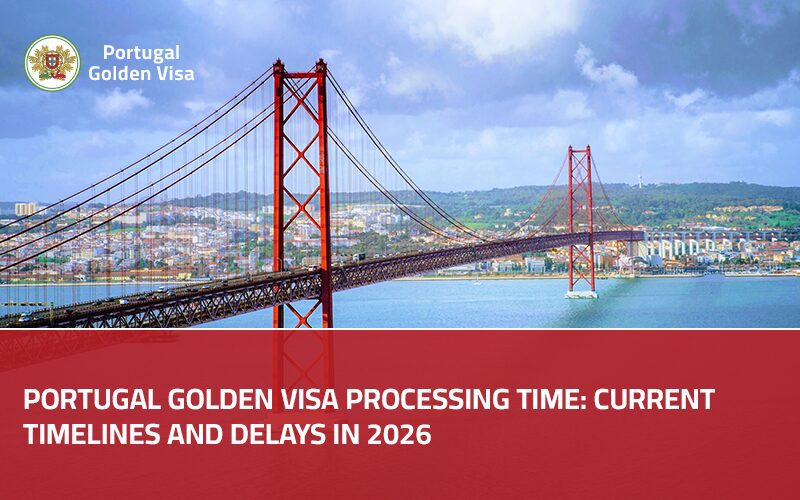 Portugal
Golden Visa

PORTUGAL GOLDEN VISA PROCESSING TIME: CURRENT TIMELINES AND DELAYS IN 2026